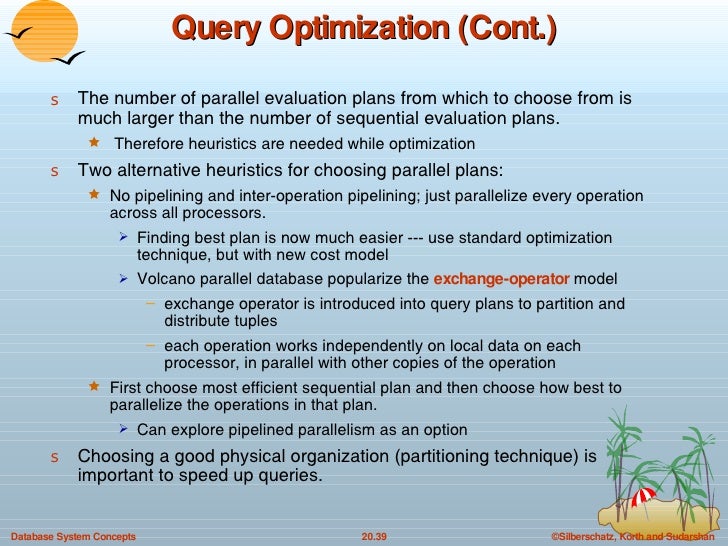 Query Optimization (Cont.)

s The number of parallel evaluation plans from which to choose from is much larger than the number of sequential evaluation plans.

★ Therefore heuristics are needed while optimization

s Two alternative heuristics for choosing parallel plans:

★ No pipelining and inter-operation pipelining; just parallelize every operation across all processors.

➢ Finding best plan is now much easier --- use standard optimization technique, but with new cost model

➢ Volcano parallel database popularize the exchange-operator model

– exchange operator is introduced into query plans to partition and distribute tuples

– each operation works independently on local data on each processor, in parallel with other copies of the operation

★ First choose most efficient sequential plan and then choose how best to parallelize the operations in that plan.

➢ Can explore pipelined parallelism as an option

s Choosing a good physical organization (partitioning technique) is important to speed up queries.

Database System Concepts 20.39 ©Silberschatz, Korth and Sudarshan